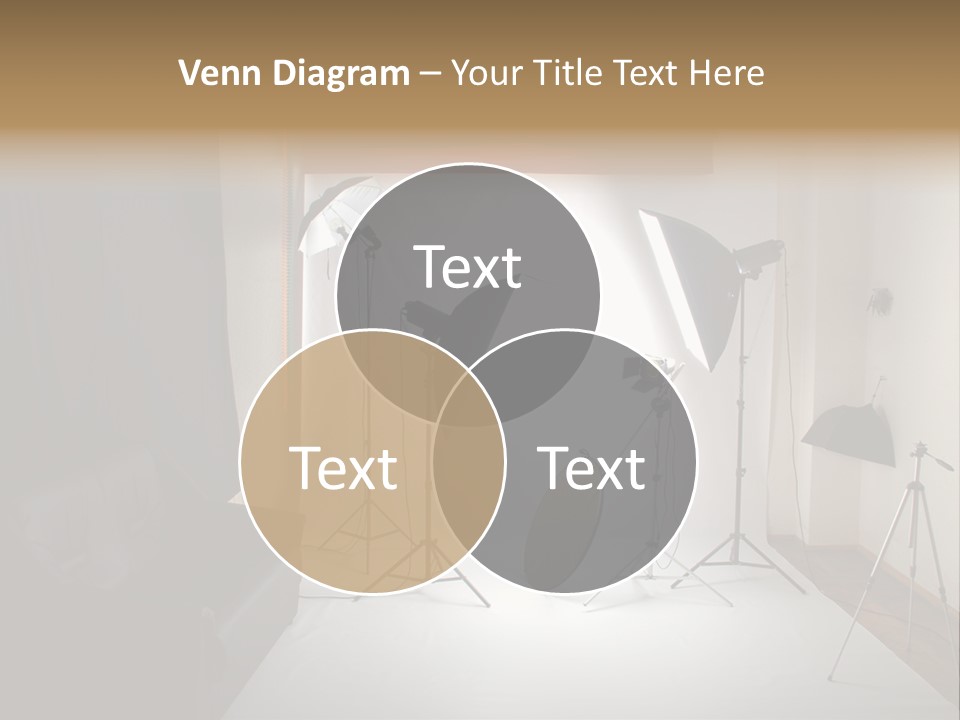 Venn Diagram – Your Title Text Here

Text

Text

Text